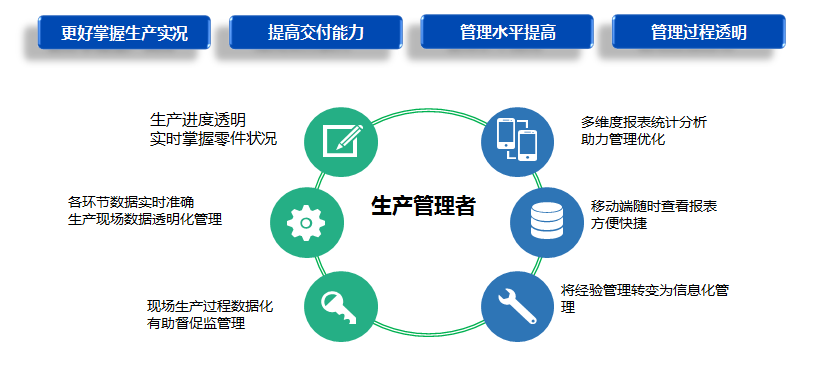 更好掌握生产实况

提高交付能力

管理水平提高

管理过程透明

生产进度透明
实时掌握零件状况

各环节数据实时准确
生产现场数据透明化管理

现场生产过程数据化
有助督促监管理

生产管理者

多维度报表统计分析
助力管理优化

移动端随时查看报表
方便快捷

将经验管理转变为信息化管理